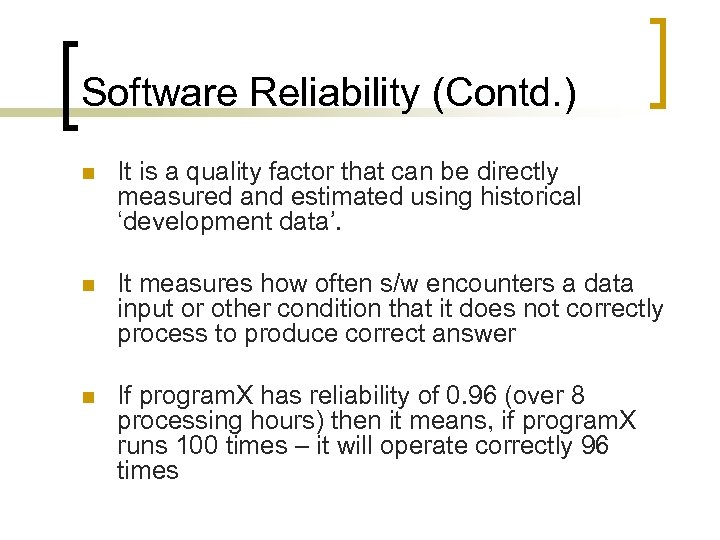 Software Reliability (Contd.)

It is a quality factor that can be directly measured and estimated using historical ‘development data’.

It measures how often s/w encounters a data input or other condition that it does not correctly process to produce correct answer

If programX has reliability of 0.96 (over 8 processing hours) then it means, if programX runs 100 times – it will operate correctly 96 times